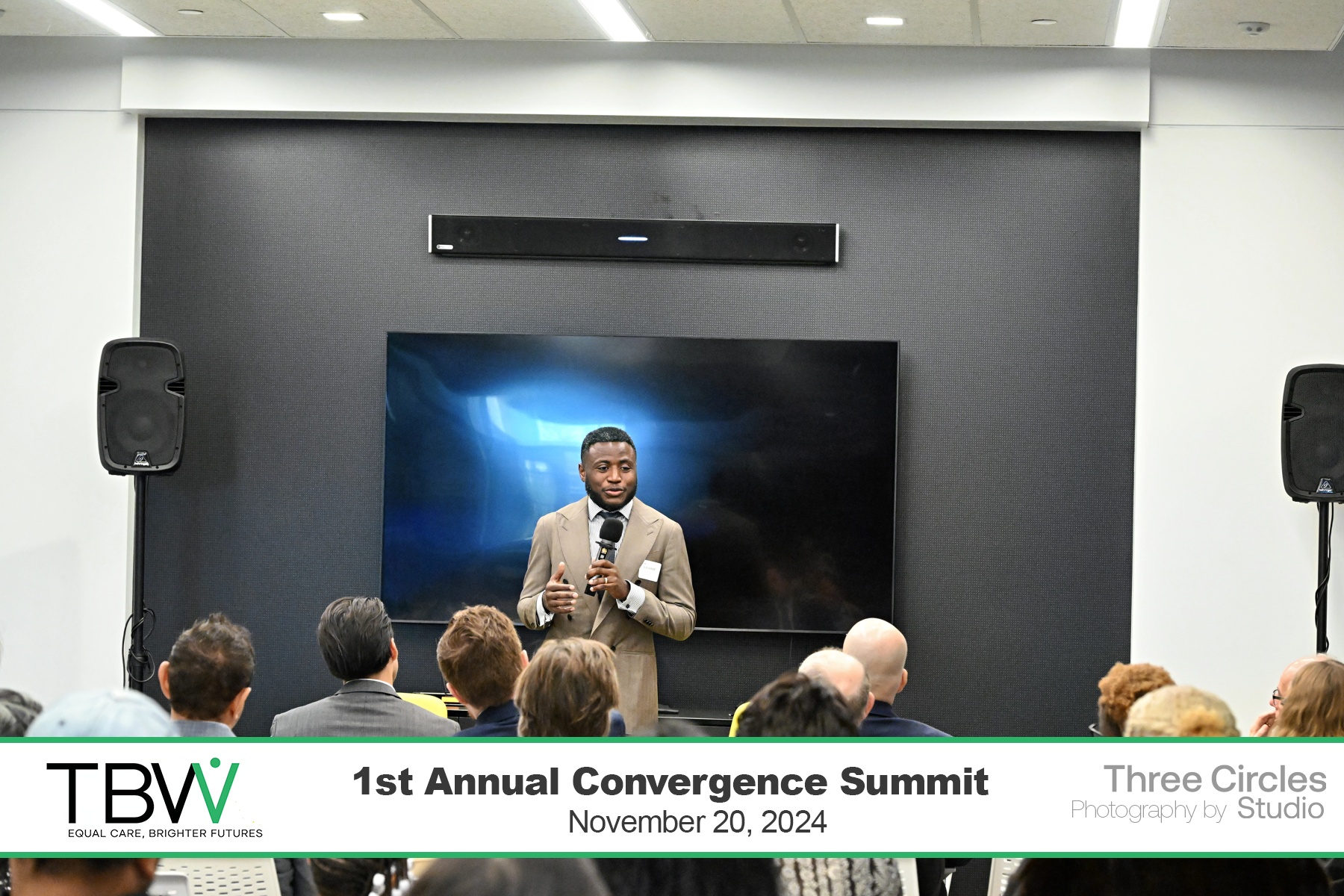 TBW
EQUAL CARE, BRIGHTER FUTURES

1st Annual Convergence Summit
November 20, 2024

Three Circles
Photography by Studio